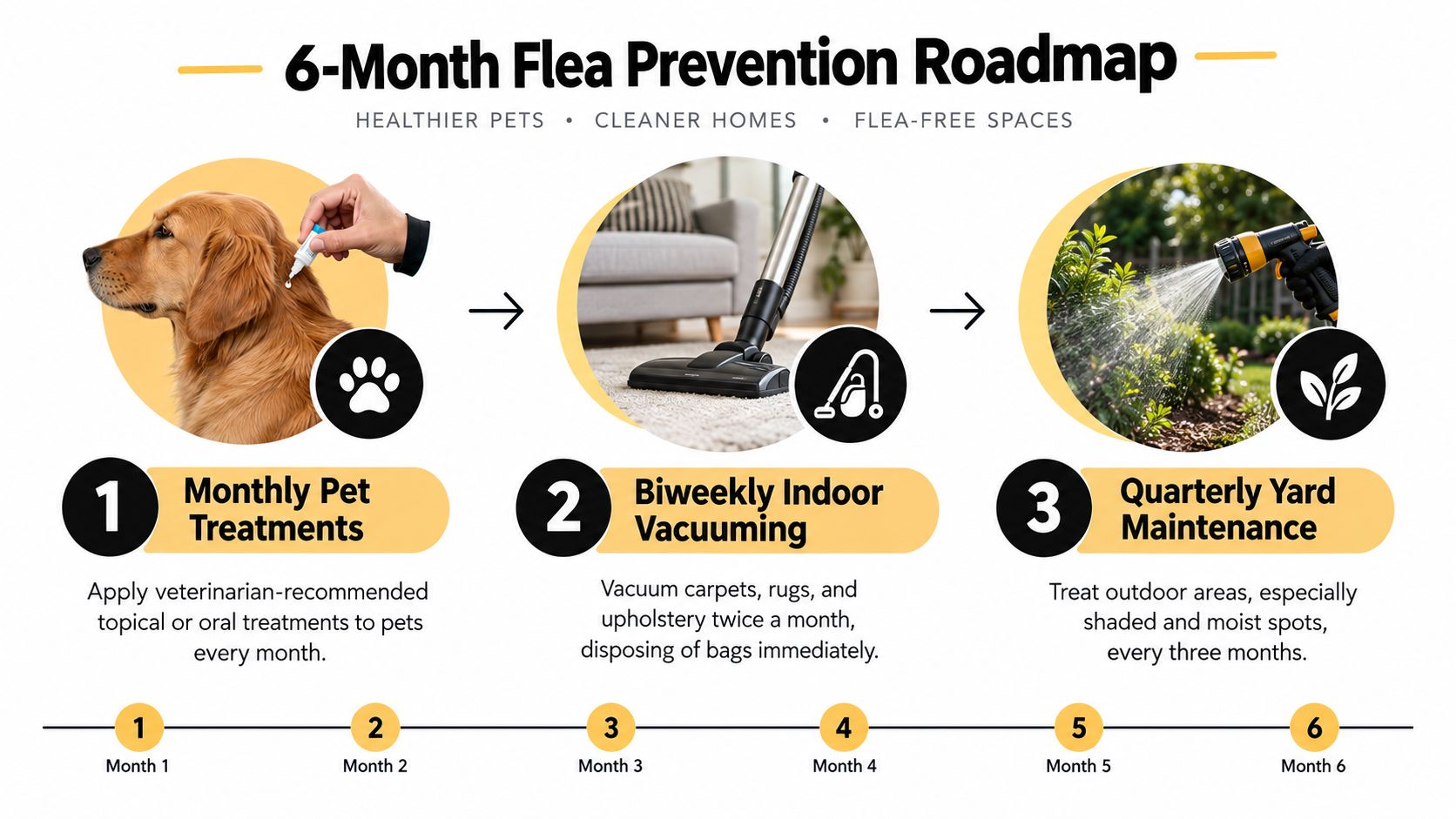 6-Month Flea Prevention Roadmap

HEALTHIER PETS • CLEANER HOMES • FLEA-FREE SPACES

1 Monthly Pet Treatments

Apply veterinarian-recommended topical or oral treatments to pets every month.

2 Biweekly Indoor Vacuuming

Vacuum carpets, rugs, and upholstery twice a month, disposing of bags immediately.

3 Quarterly Yard Maintenance

Treat outdoor areas, especially shaded and moist spots, every three months.

1 Month 1

2 Month 2

3 Month 3

4 Month 4

5 Month 5

6 Month 6